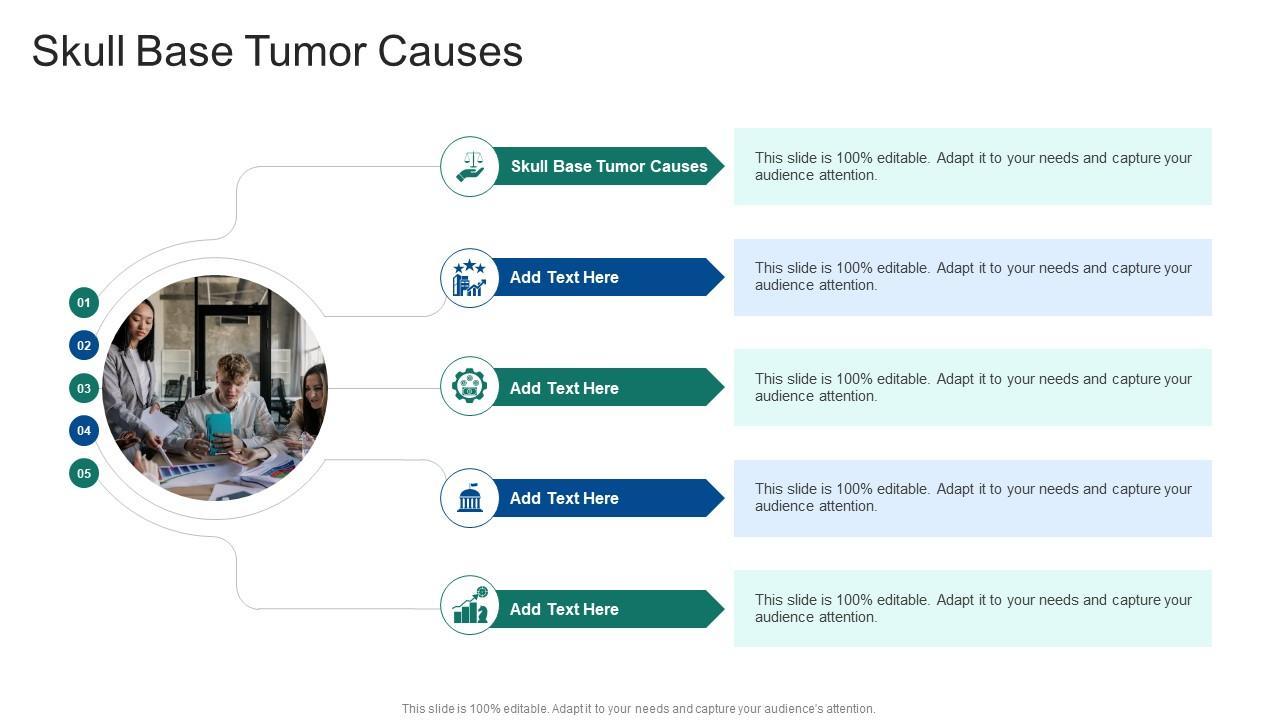 Skull Base Tumor Causes

01

02

03

04

05

Skull Base Tumor Causes

This slide is 100% editable. Adapt it to your needs and capture your audience attention.

Add Text Here

This slide is 100% editable. Adapt it to your needs and capture your audience attention.

Add Text Here

This slide is 100% editable. Adapt it to your needs and capture your audience attention.

Add Text Here

This slide is 100% editable. Adapt it to your needs and capture your audience attention.

Add Text Here

This slide is 100% editable. Adapt it to your needs and capture your audience attention.

This slide is 100% editable. Adapt it to your needs and capture your audience's attention.